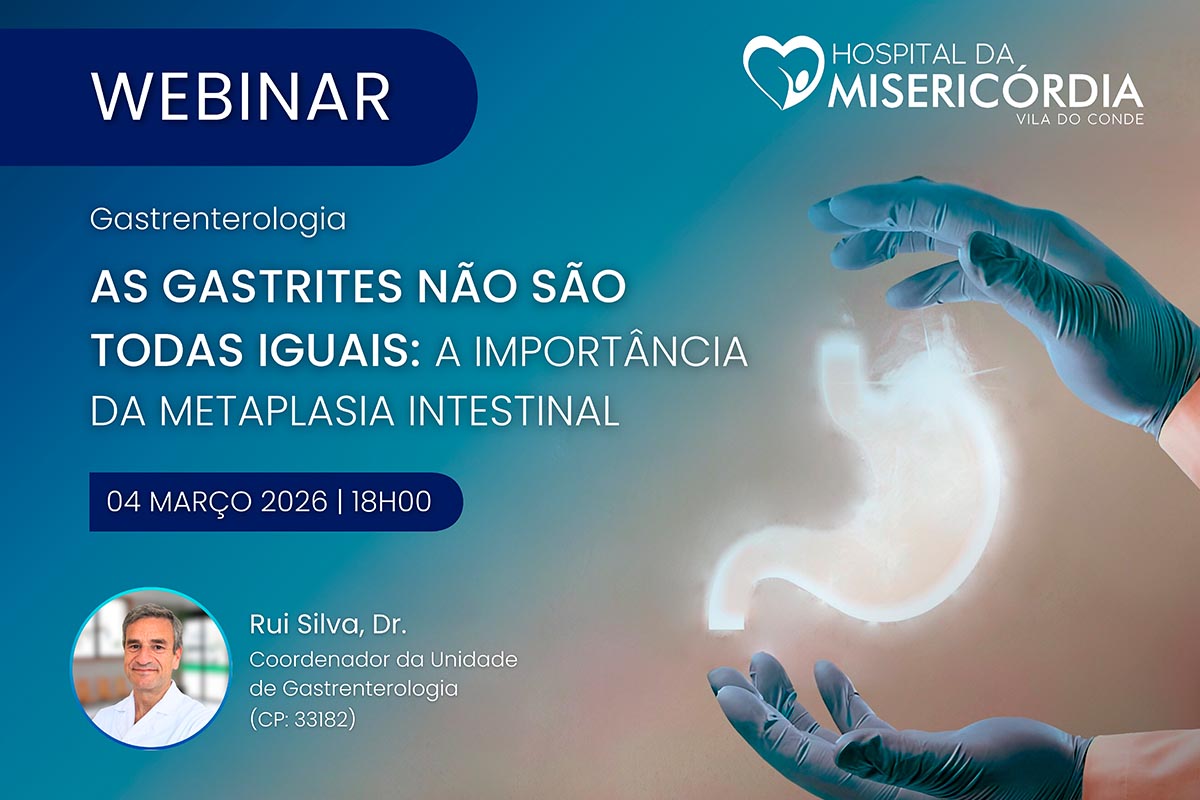 WEBINAR

HOSPITAL DA
MISERICÓRDIA
VILA DO CONDE

Gastrenterologia

AS GASTRITES NÃO SÃO TODAS IGUAIS: A IMPORTÂNCIA DA METAPLASIA INTESTINAL

04 MARÇO 2026 | 18H00

Rui Silva, Dr.
Coordenador da Unidade de Gastrenterologia
(CP: 33182)